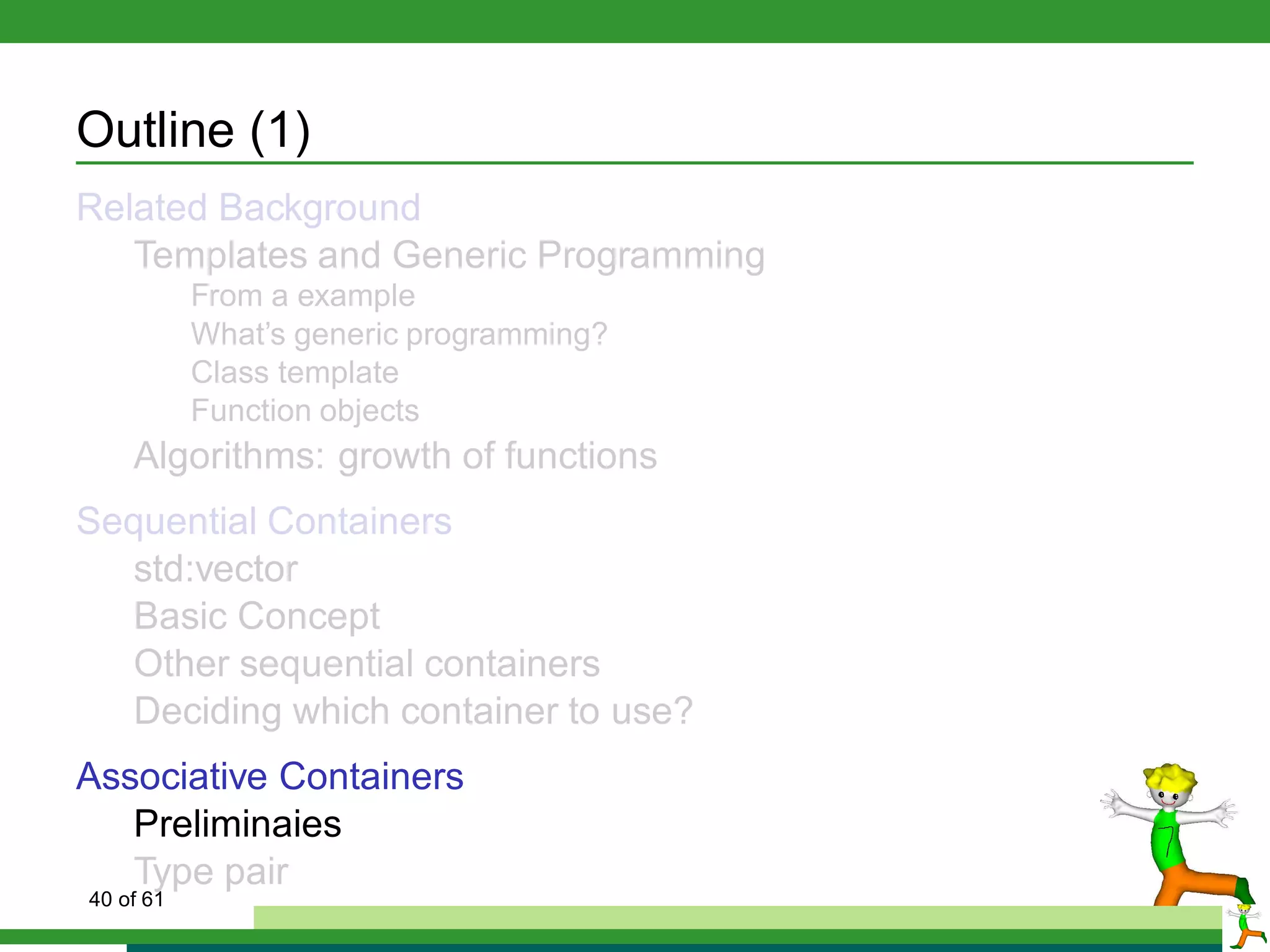 Outline (1)

Related Background

Templates and Generic Programming

From a example

What's generic programming?

Class template

Function objects

Algorithms: growth of functions

Sequential Containers

std:vector

Basic Concept

Other sequential containers

Deciding which container to use?

Associative Containers

Preliminaies

Type pair

40 of 61